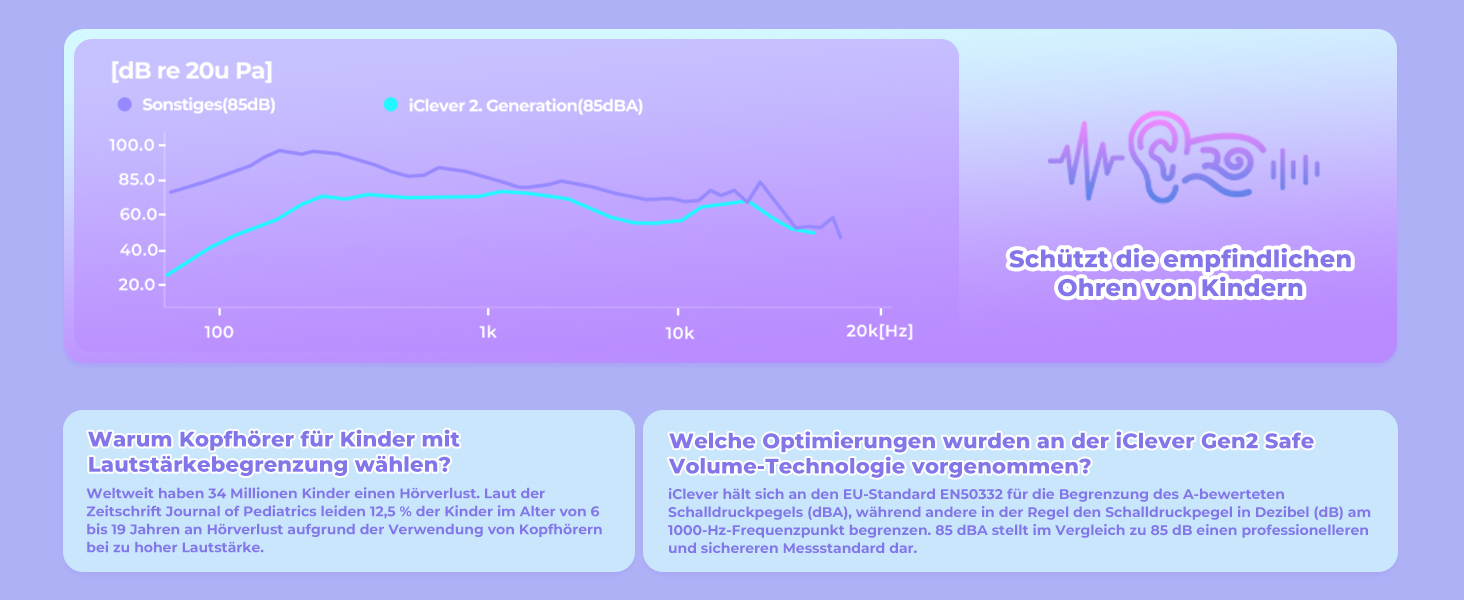 [dB re 20u Pa]

Sonstiges(85dB)

iClever 2. Generation(85dBA)

100.0
85.0
60.0
40.0
20.0

100
1k
10k
20k[Hz]

Schützt die empfindlichen Ohren von Kindern

Warum Kopfhörer für Kinder mit Lautstärkebegrenzung wählen?

Weltweit haben 34 Millionen Kinder einen Hörverlust. Laut der Zeitschrift Journal of Pediatrics leiden 12,5 % der Kinder im Alter von 6 bis 19 Jahren an Hörverlust aufgrund der Verwendung von Kopfhörern bei zu hoher Lautstärke.

Welche Optimierungen wurden an der iClever Gen2 Safe Volume-Technologie vorgenommen?

iClever hält sich an den EU-Standard EN50332 für die Begrenzung des A-bewerteten Schalldruckpegels (dBA), während andere in der Regel den Schalldruckpegel in Dezibel (dB) am 1000-Hz-Frequenzpunkt begrenzen. 85 dBA stellt im Vergleich zu 85 dB einen professionelleren und sichereren Messstandard dar.